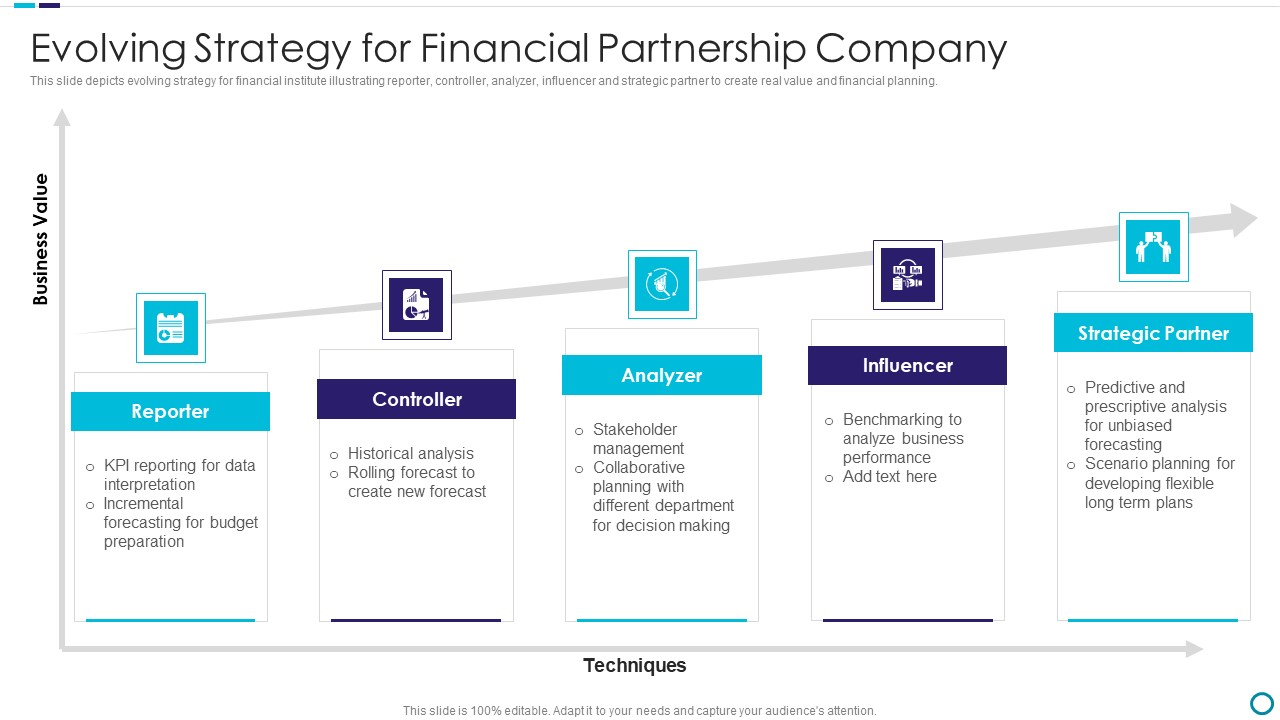 Evolving Strategy for Financial Partnership Company

This slide depicts evolving strategy for financial institute illustrating reporter, controller, analyzer, influencer and strategic partner to create real value and financial planning.

Business Value

Reporter
o KPI reporting for data interpretation
o Incremental forecasting for budget preparation

Controller
o Historical analysis
o Rolling forecast to create new forecast

Analyzer
o Stakeholder management
o Collaborative planning with different department for decision making

Influencer
o Benchmarking to analyze business performance
o Add text here

Strategic Partner
o Predictive and prescriptive analysis for unbiased forecasting
o Scenario planning for developing flexible long term plans

Techniques

This slide is 100% editable. Adapt it to your needs and capture your audience's attention.